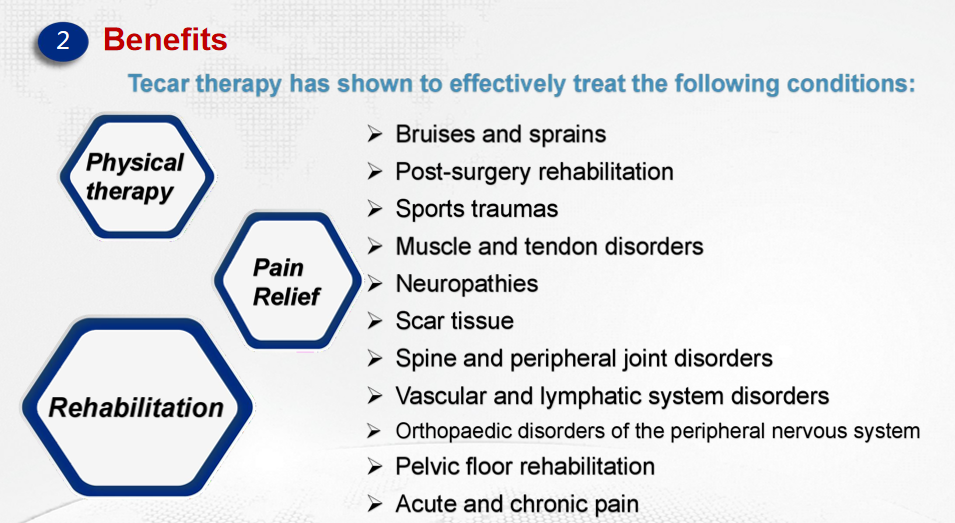 2 Benefits

Tecar therapy has shown to effectively treat the following conditions:

Physical therapy

Pain Relief

Rehabilitation

➢ Bruises and sprains
➢ Post-surgery rehabilitation
➢ Sports traumas
➢ Muscle and tendon disorders
➢ Neuropathies
➢ Scar tissue
➢ Spine and peripheral joint disorders
➢ Vascular and lymphatic system disorders
➢ Orthopaedic disorders of the peripheral nervous system
➢ Pelvic floor rehabilitation
➢ Acute and chronic pain